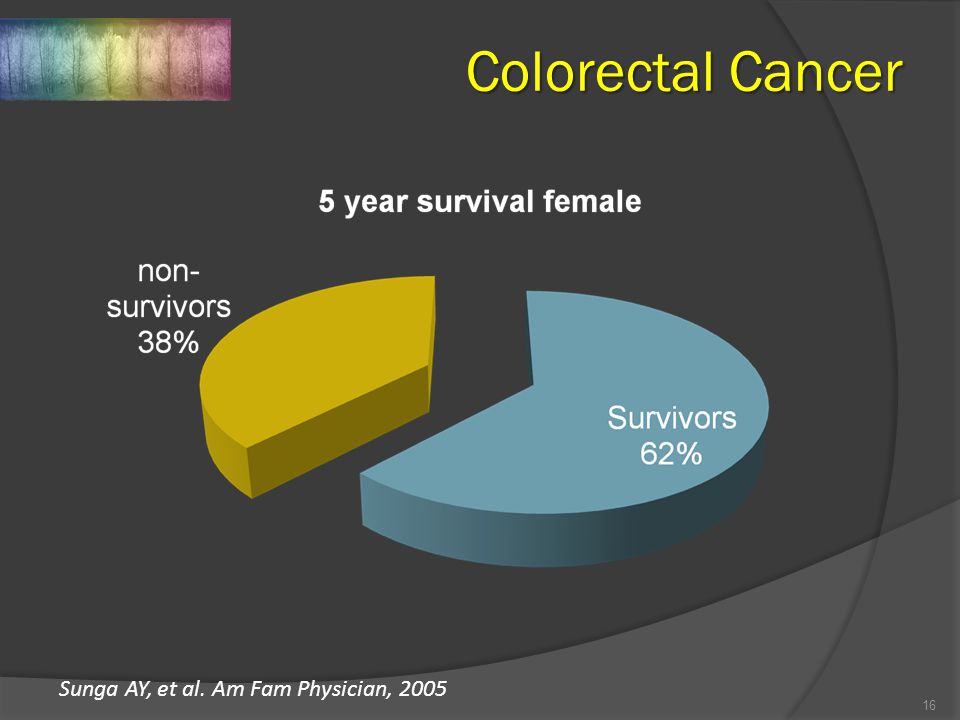 Colorectal Cancer

5 year survival female

non-survivors 38%

Survivors 62%

Sunga AY, et al. Am Fam Physician, 2005

16